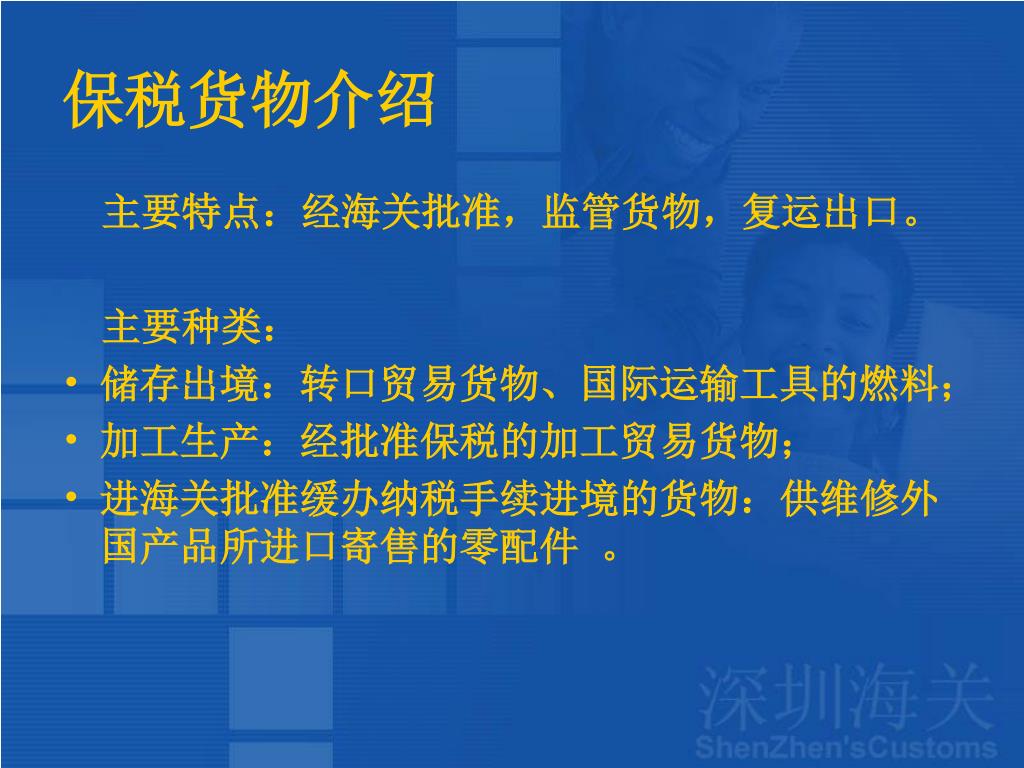 保税货物介绍

主要特点：经海关批准，监管货物，复运出口。

主要种类：

• 储存出境：转口贸易货物、国际运输工具的燃料；
• 加工生产：经批准保税的加工贸易货物；
• 进海关批准缓办纳税手续进境的货物：供维修外国产品所进口寄售的零配件 。

深圳海关
ShenZhen'sCustoms